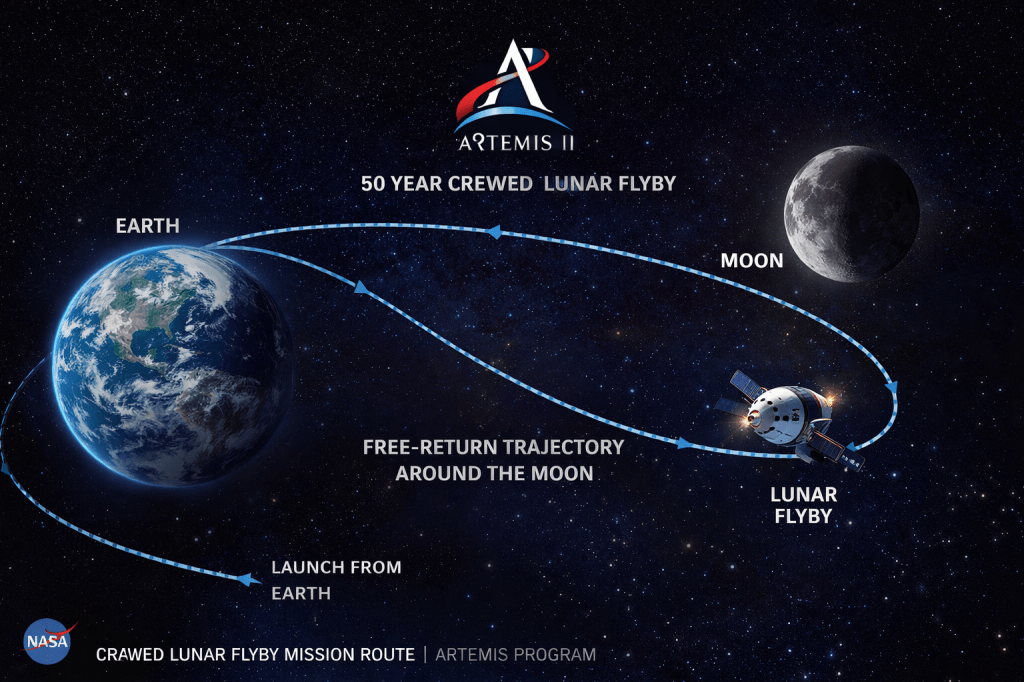 ARTEMIS II

50 YEAR CREWED LUNAR FLYBY

EARTH

MOON

FREE-RETURN TRAJECTORY AROUND THE MOON

LUNAR FLYBY

LAUNCH FROM EARTH

NASA

CRAWED LUNAR FLYBY MISSION ROUTE | ARTEMIS PROGRAM